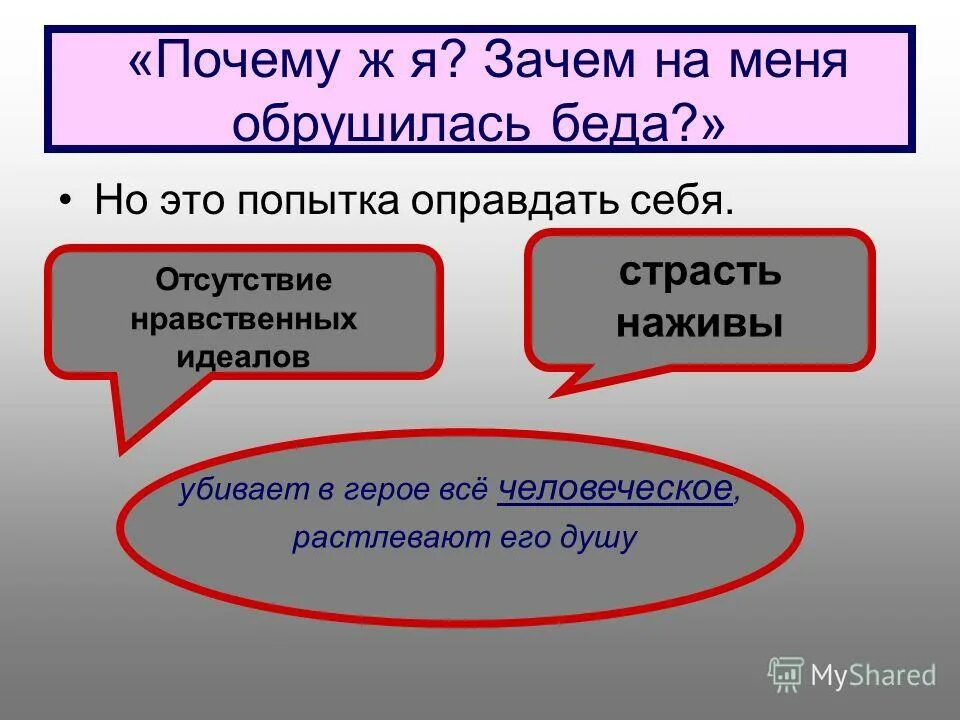 «Почему ж я? Зачем на меня обрушилась беда?»

• Но это попытка оправдать себя.

Отсутствие нравственных идеалов

страсть наживы

убивает в герое всё человеческое, растлевают его душу

MyShared